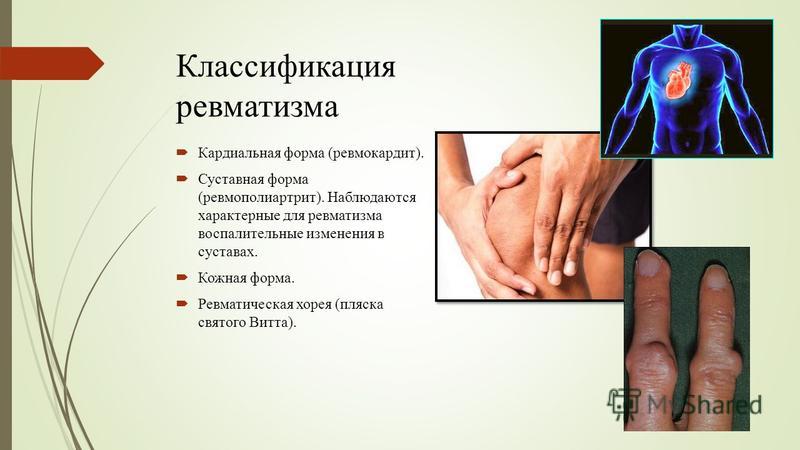 Классификация ревматизма

Кардиальная форма (ревмокардит).

Суставная форма (ревмополиартрит). Наблюдаются характерные для ревматизма воспалительные изменения в суставах.

Кожная форма.

Ревматическая хорея (пляска святого Витта).

MyShared